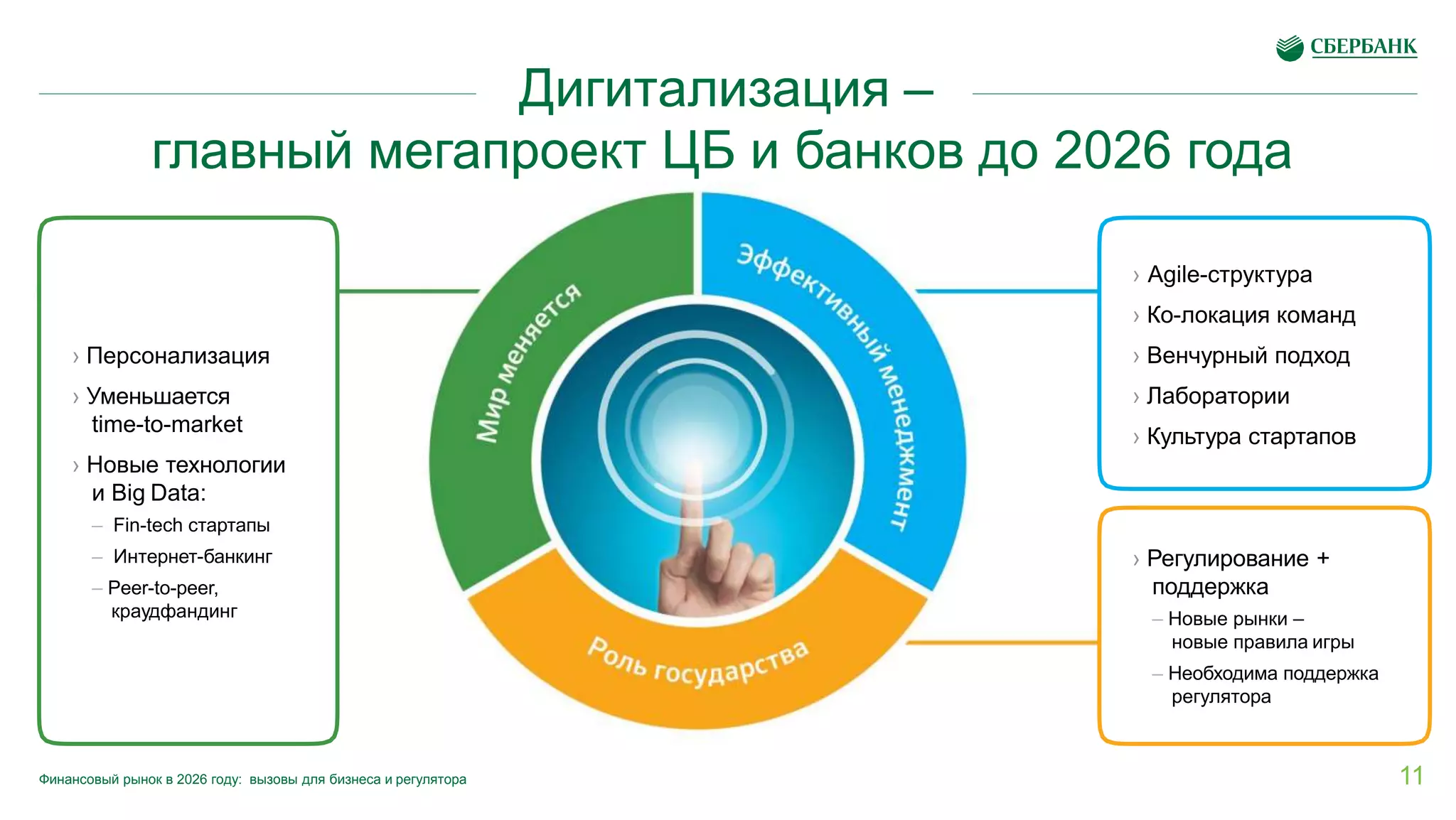 СБЕРБАНК

Дигитализация –
главный мегапроект ЦБ и банков до 2026 года

› Персонализация
› Уменьшается time-to-market
› Новые технологии и Big Data:
– Fin-tech стартапы
– Интернет-банкинг
– Peer-to-peer, краудфандинг

Мир меняется

Эффективный менеджмент

Роль государства

› Agile-структура
› Ко-локация команд
› Венчурный подход
› Лаборатории
› Культура стартапов

› Регулирование + поддержка
– Новые рынки – новые правила игры
– Необходима поддержка регулятора

Финансовый рынок в 2026 году: вызовы для бизнеса и регулятора

11